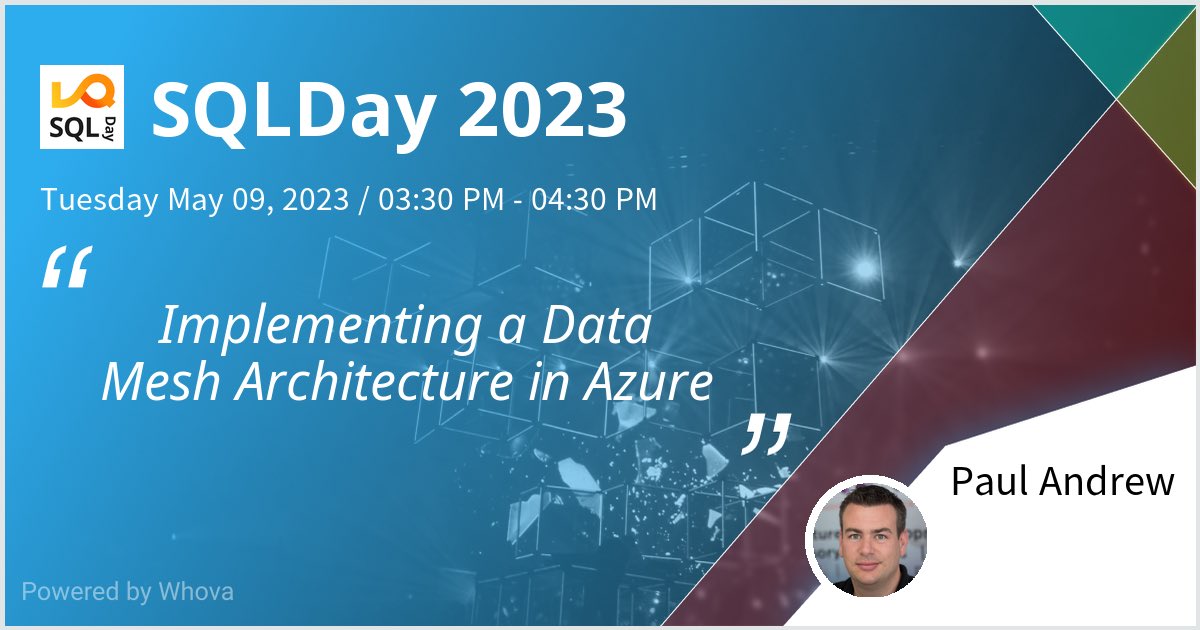 SQL Day

SQLDay 2023

Tuesday May 09, 2023 / 03:30 PM - 04:30 PM

“ Implementing a Data Mesh Architecture in Azure ”

Paul Andrew

Powered by Whova